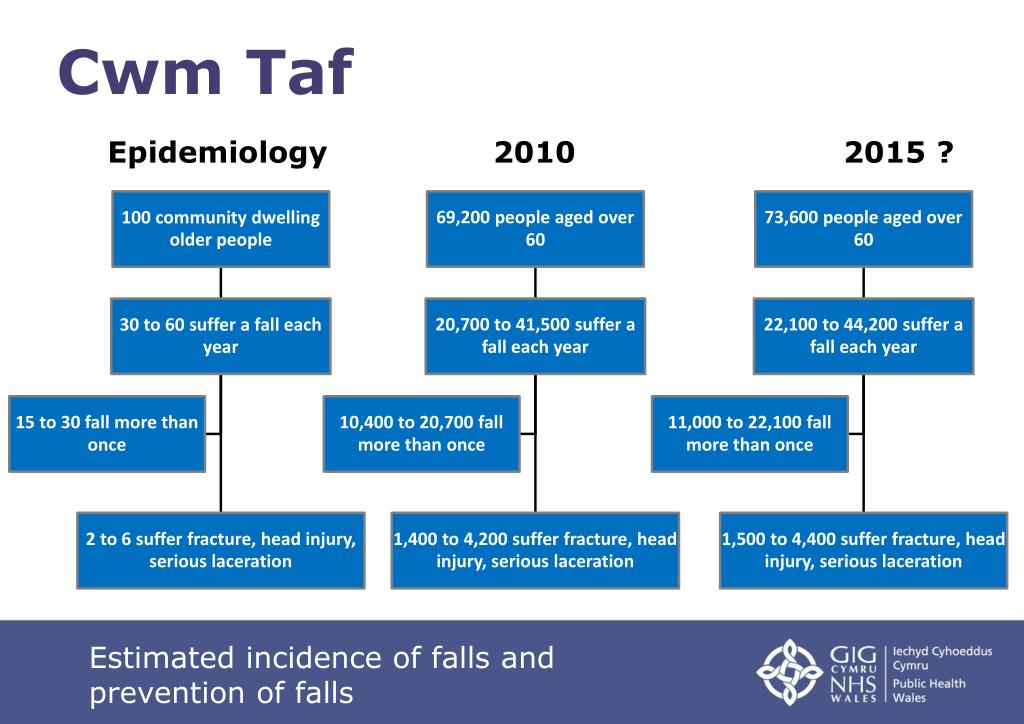 Cwm Taf

Epidemiology

100 community dwelling older people

30 to 60 suffer a fall each year

15 to 30 fall more than once

2 to 6 suffer fracture, head injury, serious laceration

2010

69,200 people aged over 60

20,700 to 41,500 suffer a fall each year

10,400 to 20,700 fall more than once

1,400 to 4,200 suffer fracture, head injury, serious laceration

2015 ?

73,600 people aged over 60

22,100 to 44,200 suffer a fall each year

11,000 to 22,100 fall more than once

1,500 to 4,400 suffer fracture, head injury, serious laceration

Estimated incidence of falls and prevention of falls

GIG CYMRU NHS WALES Iechyd Cyhoeddus Cymru Public Health Wales